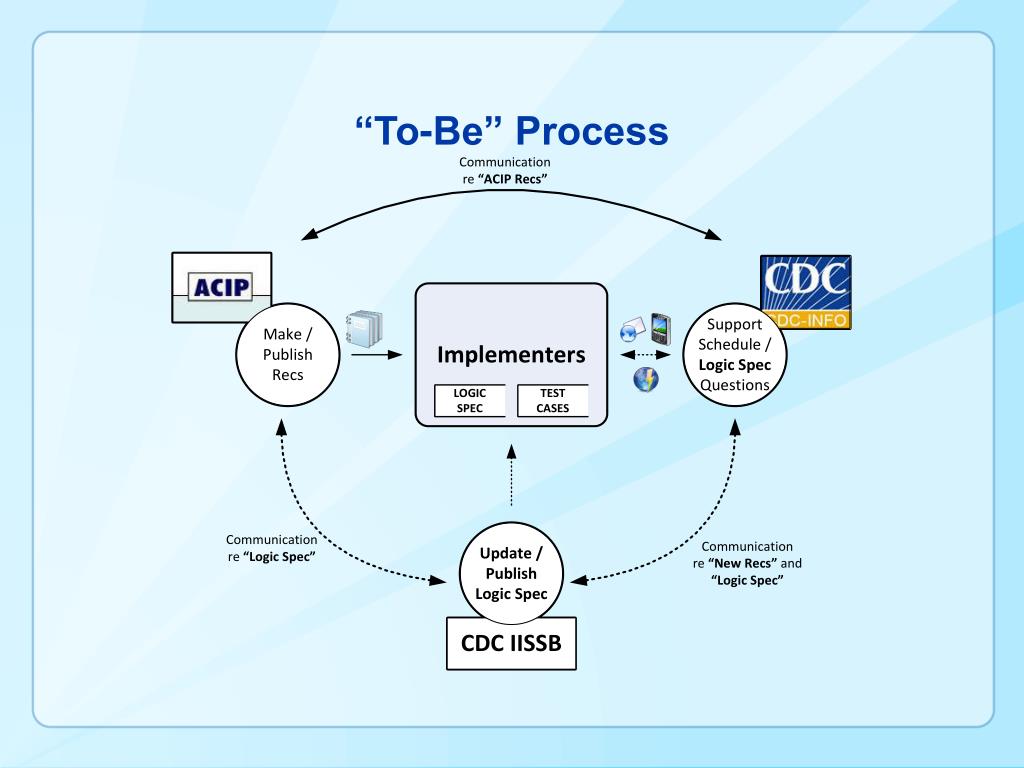 “To-Be” Process

Communication re “ACIP Recs”

ACIP

Make / Publish Recs

Implementers

LOGIC SPEC

TEST CASES

CDC

CDC-INFO

Support Schedule / Logic Spec Questions

Communication re “Logic Spec”

Update / Publish Logic Spec

CDC IISSB

Communication re “New Recs” and “Logic Spec”